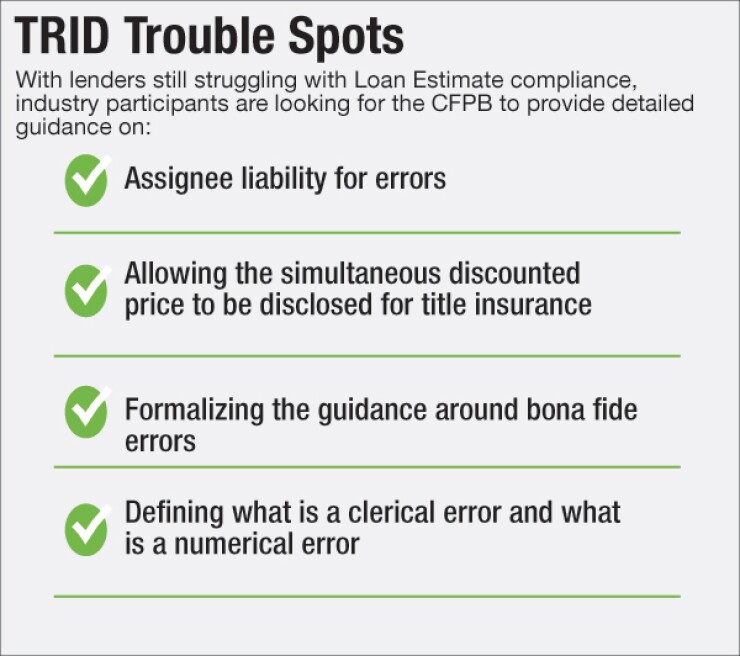 TRID Trouble Spots

With lenders still struggling with Loan Estimate compliance, industry participants are looking for the CFPB to provide detailed guidance on:

Assignee liability for errors

Allowing the simultaneous discounted price to be disclosed for title insurance

Formalizing the guidance around bona fide errors

Defining what is a clerical error and what is a numerical error